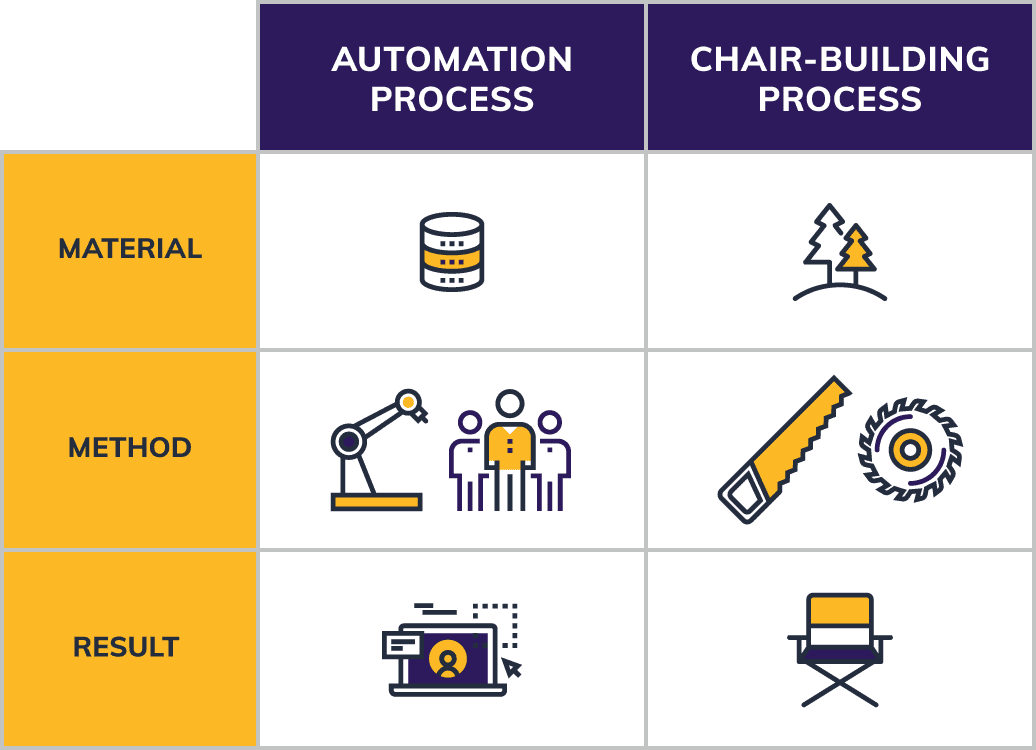 |  | AUTOMATION PROCESS | CHAIR-BUILDING PROCESS |
|---|---|---|
| MATERIAL |  |  |
| METHOD |  |  |
| RESULT |  |  |